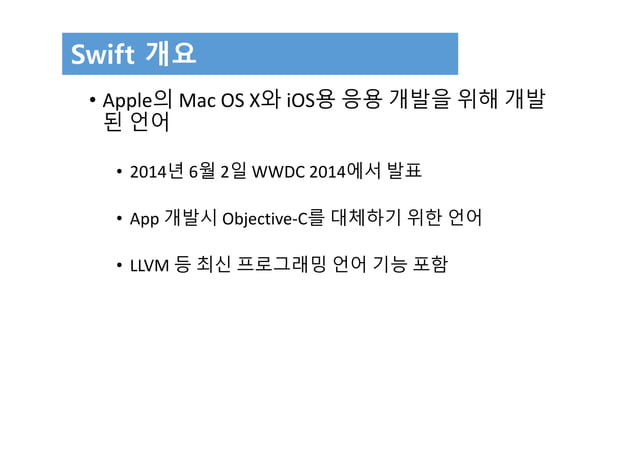 Swift 개요

• Apple의 Mac OS X와 iOS용 응용 개발을 위해 개발된 언어

• 2014년 6월 2일 WWDC 2014에서 발표

• App 개발시 Objective-C를 대체하기 위한 언어

• LLVM 등 최신 프로그래밍 언어 기능 포함